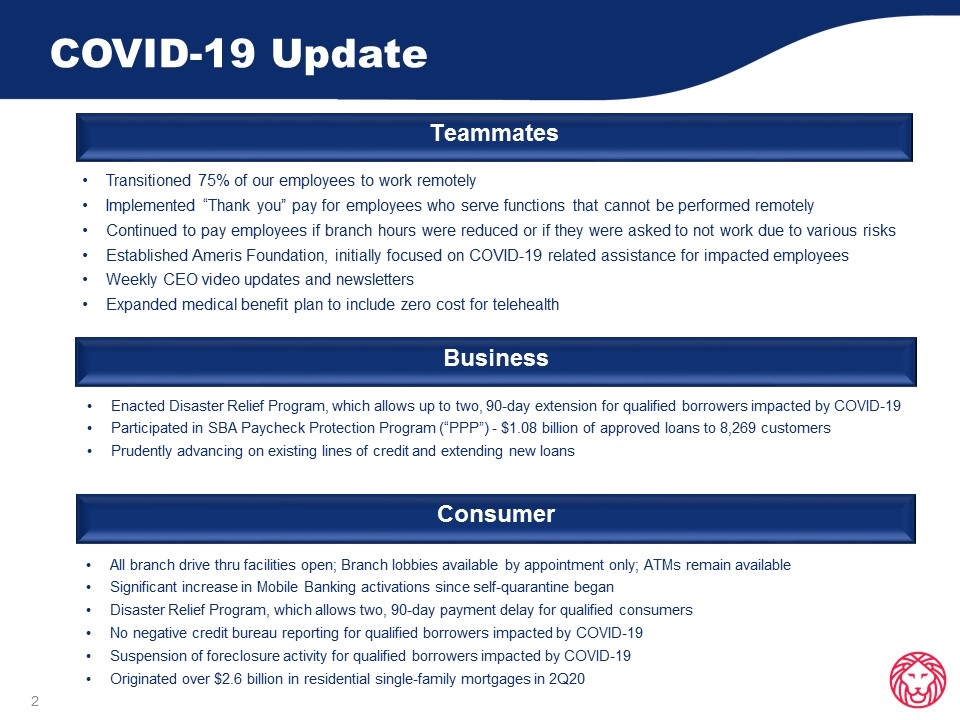 COVID-19 Update

Teammates

• Transitioned 75% of our employees to work remotely
• Implemented “Thank you” pay for employees who serve functions that cannot be performed remotely
• Continued to pay employees if branch hours were reduced or if they were asked to not work due to various risks
• Established Ameris Foundation, initially focused on COVID-19 related assistance for impacted employees
• Weekly CEO video updates and newsletters
• Expanded medical benefit plan to include zero cost for telehealth

Business

• Enacted Disaster Relief Program, which allows up to two, 90-day extension for qualified borrowers impacted by COVID-19
• Participated in SBA Paycheck Protection Program (“PPP”) - $1.08 billion of approved loans to 8,269 customers
• Prudently advancing on existing lines of credit and extending new loans

Consumer

• All branch drive thru facilities open; Branch lobbies available by appointment only; ATMs remain available
• Significant increase in Mobile Banking activations since self-quarantine began
• Disaster Relief Program, which allows two, 90-day payment delay for qualified consumers
• No negative credit bureau reporting for qualified borrowers impacted by COVID-19
• Suspension of foreclosure activity for qualified borrowers impacted by COVID-19
• Originated over $2.6 billion in residential single-family mortgages in 2Q20

2